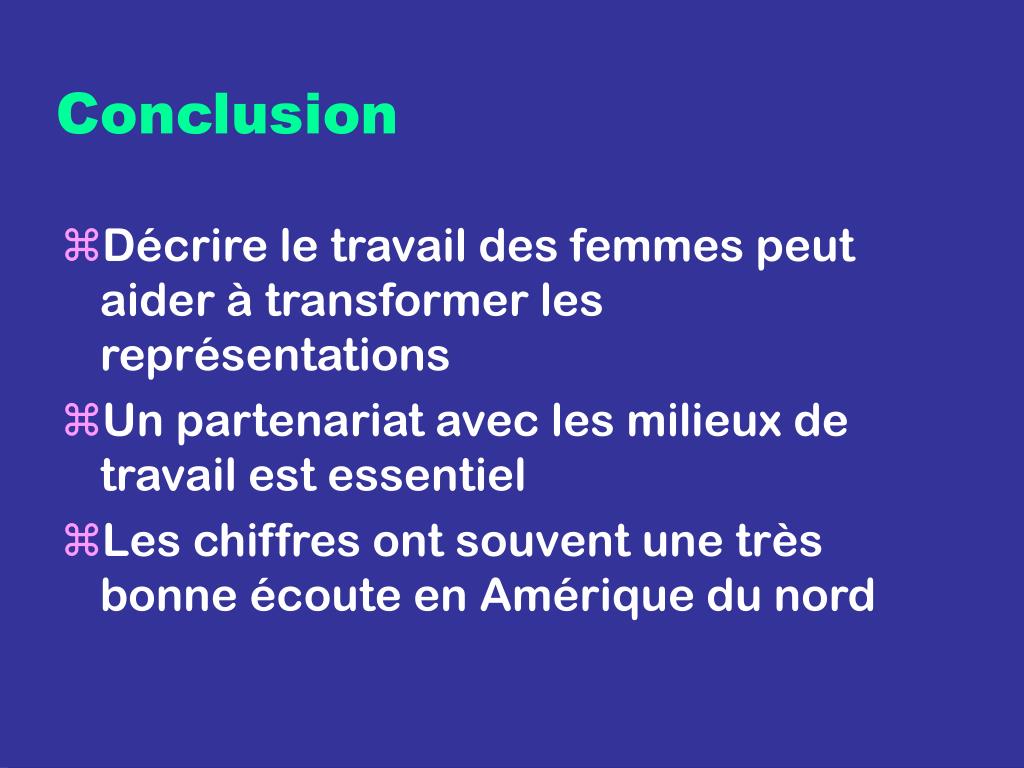 Conclusion

⌘Décrire le travail des femmes peut aider à transformer les représentations

⌘Un partenariat avec les milieux de travail est essentiel

⌘Les chiffres ont souvent une très bonne écoute en Amérique du nord